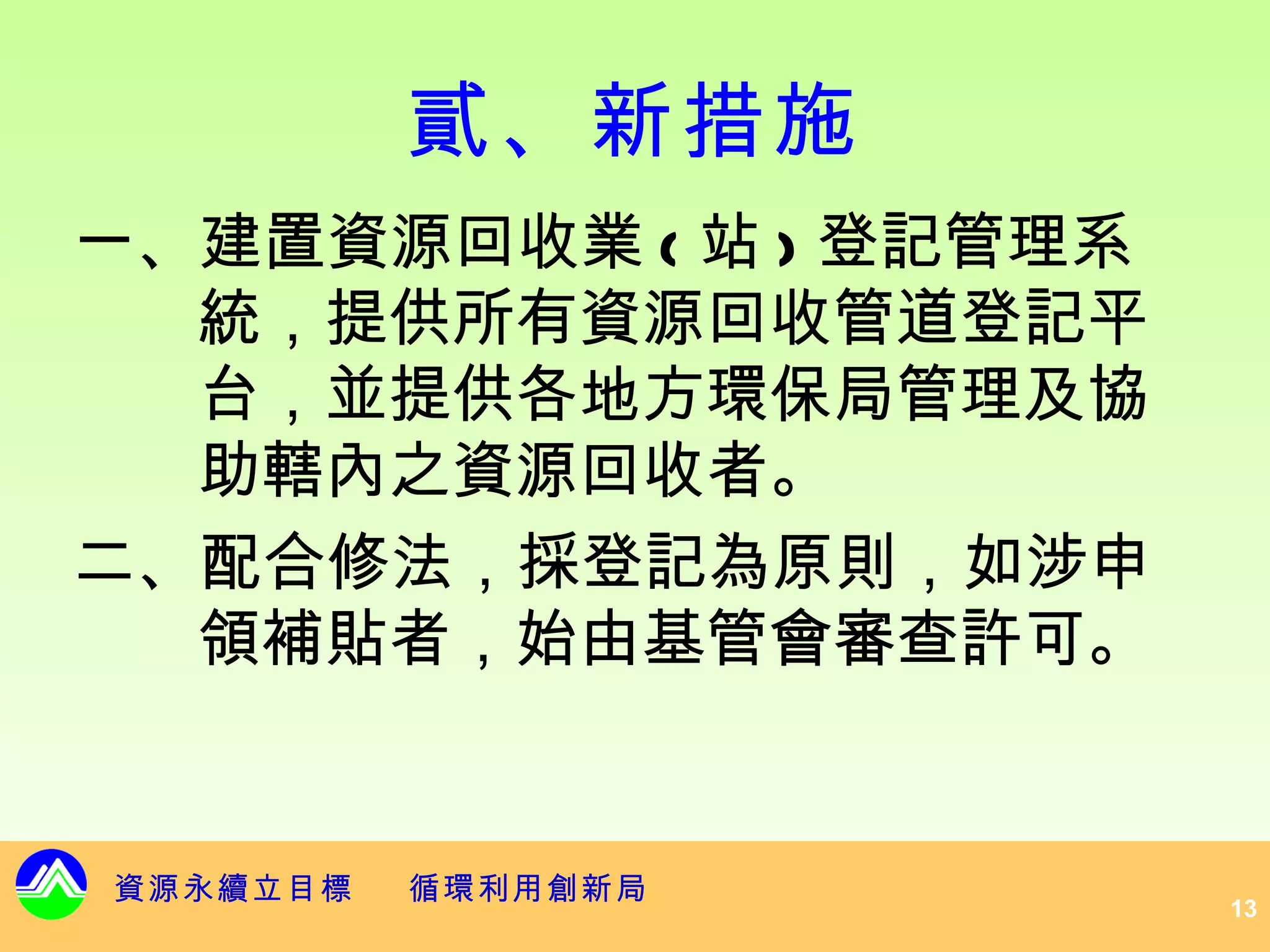 貳、新措施

一、建置資源回收業(站)登記管理系統，提供所有資源回收管道登記平台，並提供各地方環保局管理及協助轄內之資源回收者。

二、配合修法，採登記為原則，如涉申領補貼者，始由基管會審查許可。

資源永續立目標　循環利用創新局

13